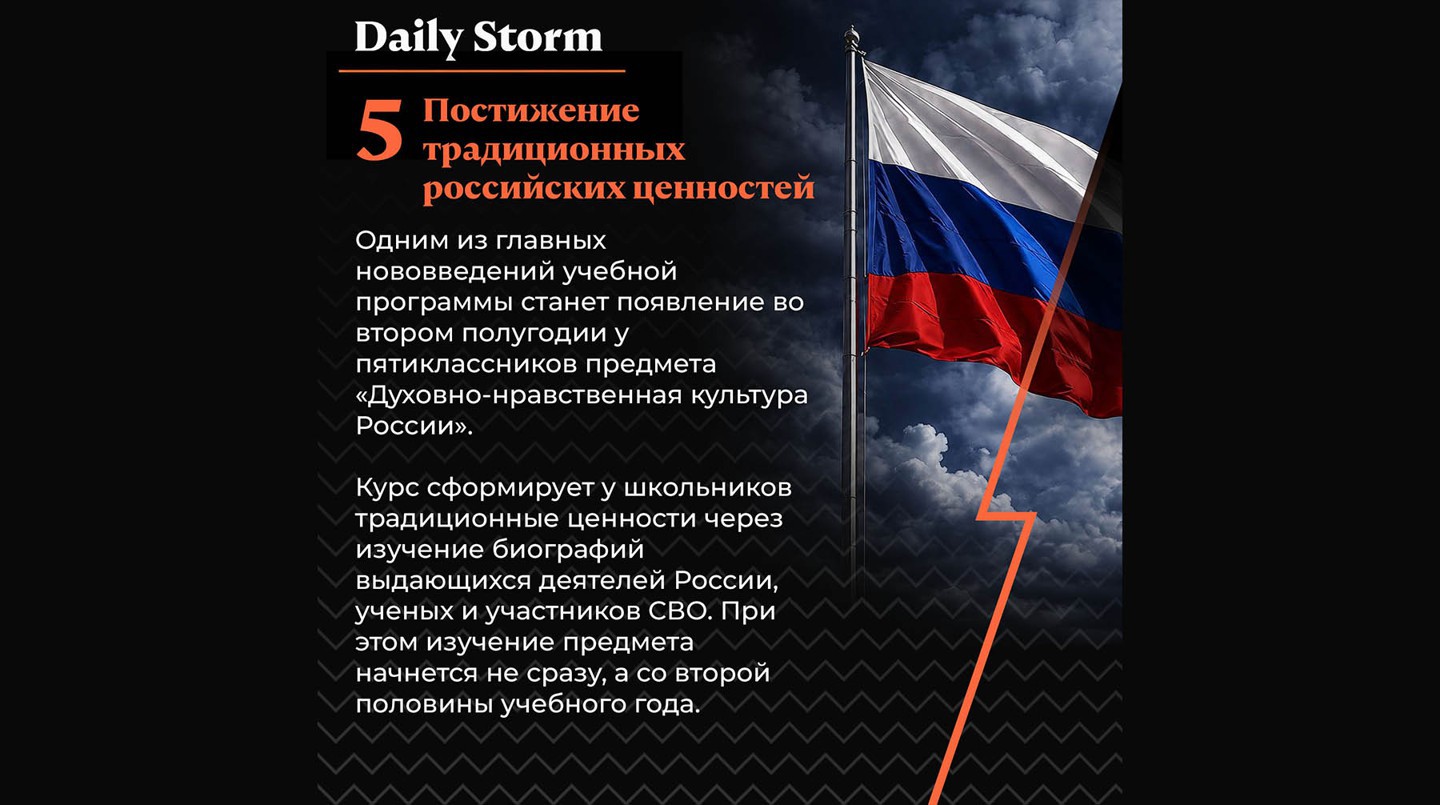 Daily Storm

5 Постижение традиционных российских ценностей

Одним из главных нововведений учебной программы станет появление во втором полугодии у пятиклассников предмета «Духовно-нравственная культура России».

Курс сформирует у школьников традиционные ценности через изучение биографий выдающихся деятелей России, ученых и участников СВО. При этом изучение предмета начнется не сразу, а со второй половины учебного года.